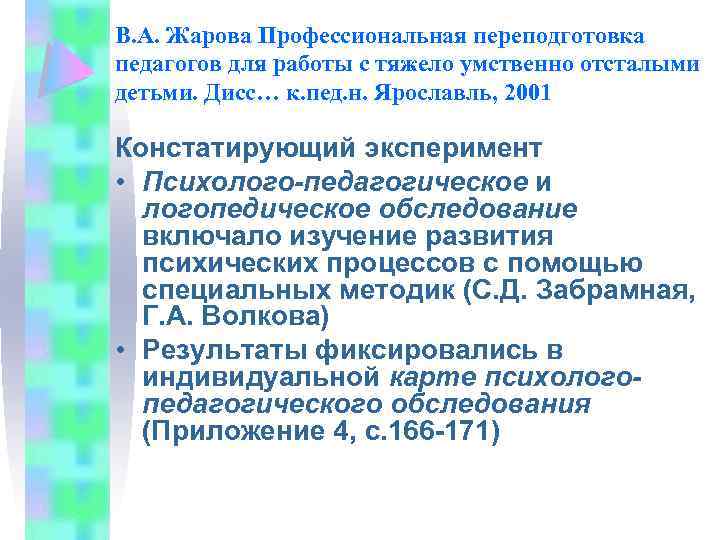 В.А. Жарова Профессиональная переподготовка педагогов для работы с тяжело умственно отсталыми детьми. Дисс… к.пед.н. Ярославль, 2001

Констатирующий эксперимент

• Психолого-педагогическое и логопедическое обследование включало изучение развития психических процессов с помощью специальных методик (С.Д. Забрамная, Г.А. Волкова)

• Результаты фиксировались в индивидуальной карте психолого-педагогического обследования (Приложение 4, с.166-171)